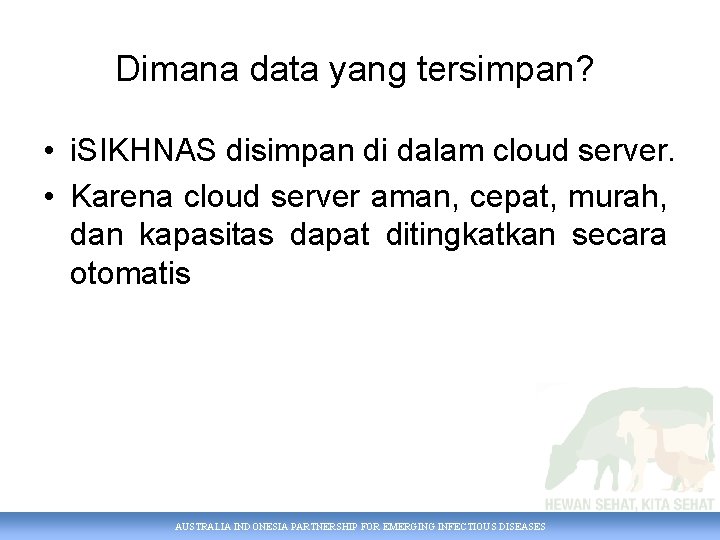 Dimana data yang tersimpan?

• iSIKHNAS disimpan di dalam cloud server.

• Karena cloud server aman, cepat, murah, dan kapasitas dapat ditingkatkan secara otomatis

HEWAN SEHAT, KITA SEHAT

AUSTRALIA INDONESIA PARTNERSHIP FOR EMERGING INFECTIOUS DISEASES